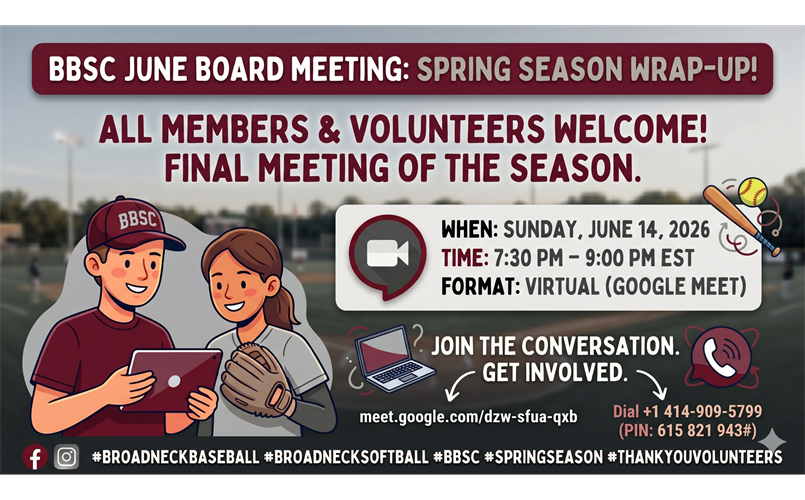 BBSC JUNE BOARD MEETING: SPRING SEASON WRAP-UP!

ALL MEMBERS & VOLUNTEERS WELCOME!
FINAL MEETING OF THE SEASON.

BBSC

WHEN: SUNDAY, JUNE 14, 2026
TIME: 7:30 PM – 9:00 PM EST
FORMAT: VIRTUAL (GOOGLE MEET)

JOIN THE CONVERSATION.
GET INVOLVED.

meet.google.com/dzw-sfua-qxb

Dial +1 414-909-5799
(PIN: 615 821 943#)

#BROADNECKBASEBALL #BROADNECKSOFTBALL #BBSC #SPRINGSEASON #THANKYOUVOLUNTEERS